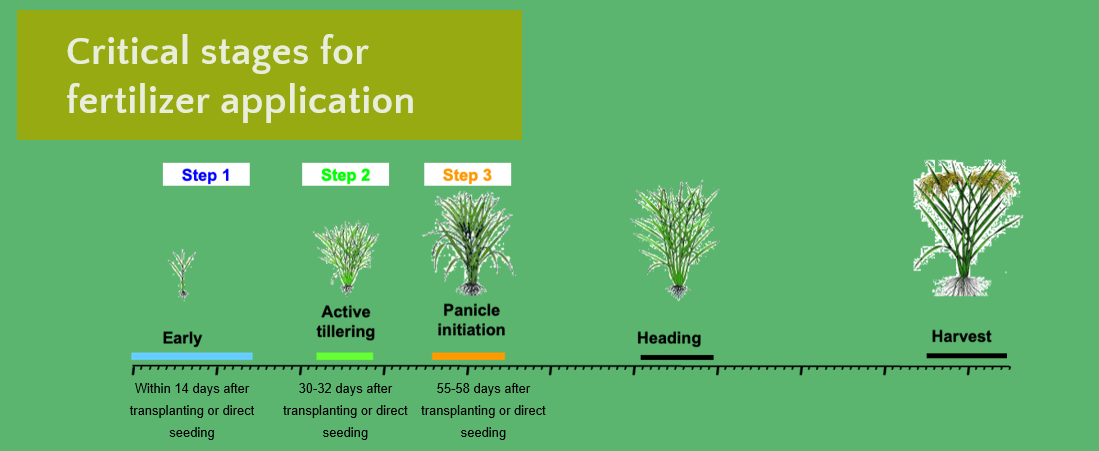 Critical stages for fertilizer application

Step 1

Step 2

Step 3

Early

Active tillering

Panicle initiation

Heading

Harvest

Within 14 days after transplanting or direct seeding

30-32 days after transplanting or direct seeding

55-58 days after transplanting or direct seeding